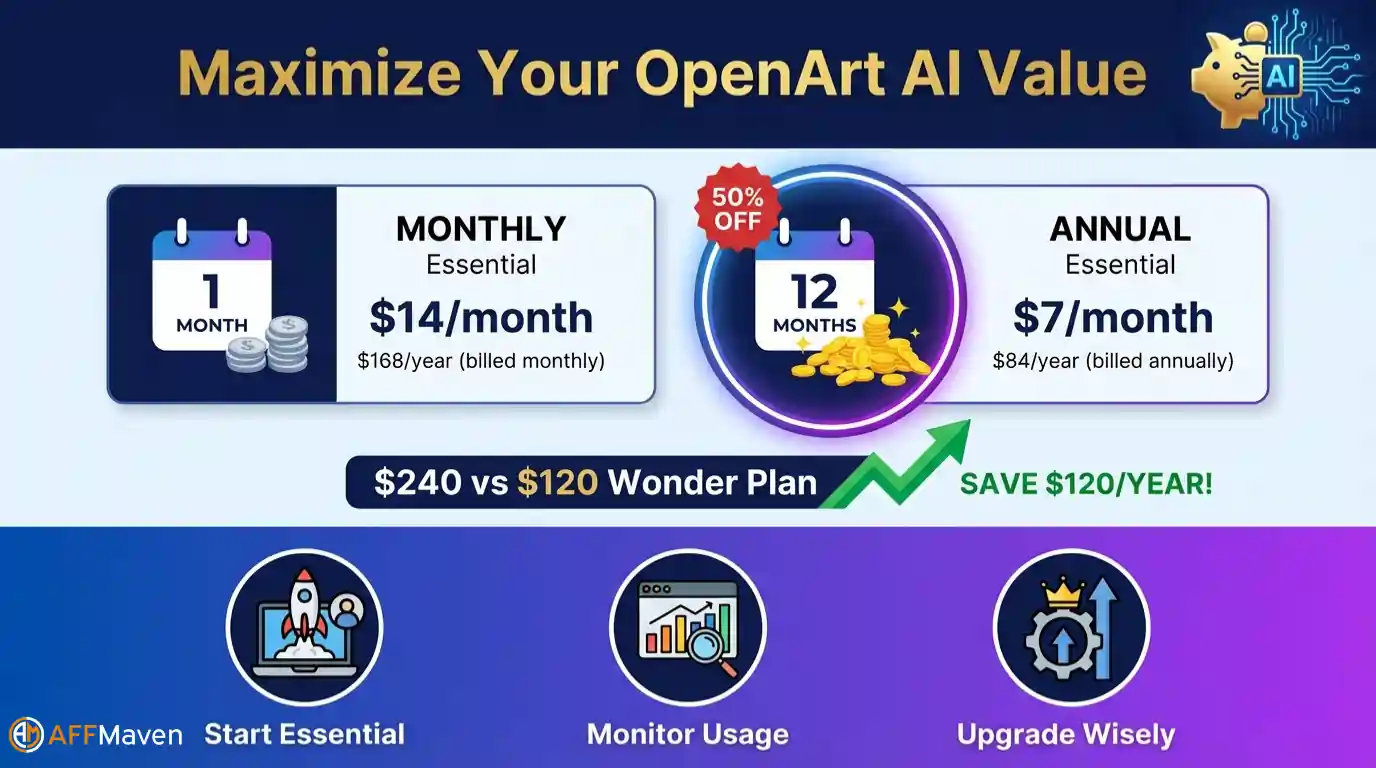 Maximize Your OpenArt AI Value

AI

1
MONTH

MONTHLY
Essential
$14/month
$168/year (billed monthly)

50% OFF

12
MONTHS

ANNUAL
Essential
$7/month
$84/year (billed annually)

$240 vs $120 Wonder Plan

SAVE $120/YEAR!

AFFMaven

Start Essential

Monitor Usage

Upgrade Wisely